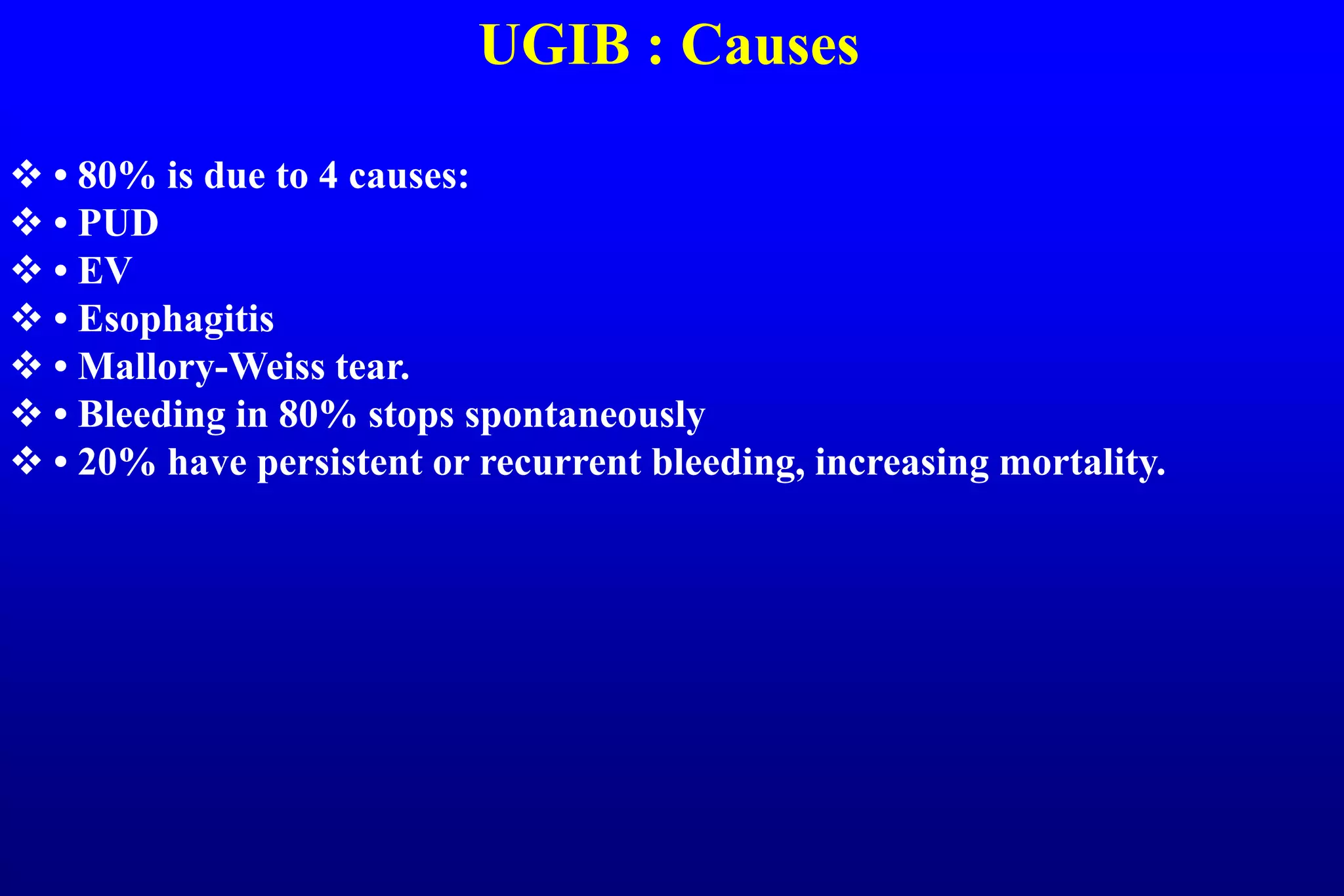 UGIB : Causes

❖ • 80% is due to 4 causes:
❖ • PUD
❖ • EV
❖ • Esophagitis
❖ • Mallory-Weiss tear.
❖ • Bleeding in 80% stops spontaneously
❖ • 20% have persistent or recurrent bleeding, increasing mortality.